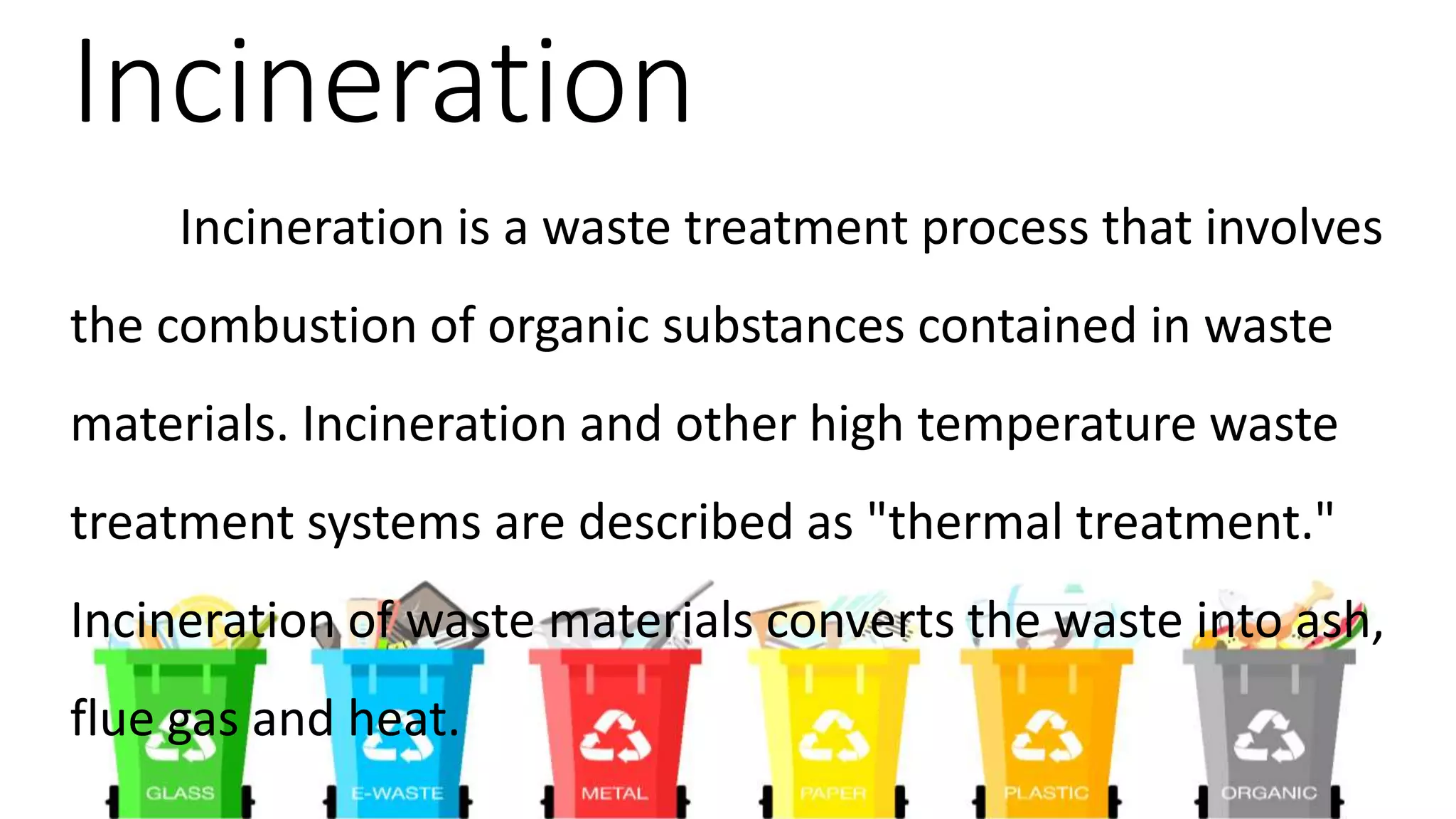 Incineration

Incineration is a waste treatment process that involves the combustion of organic substances contained in waste materials. Incineration and other high temperature waste treatment systems are described as "thermal treatment." Incineration of waste materials converts the waste into ash, flue gas and heat.

GLASS E-WASTE METAL PAPER PLASTIC ORGANIC